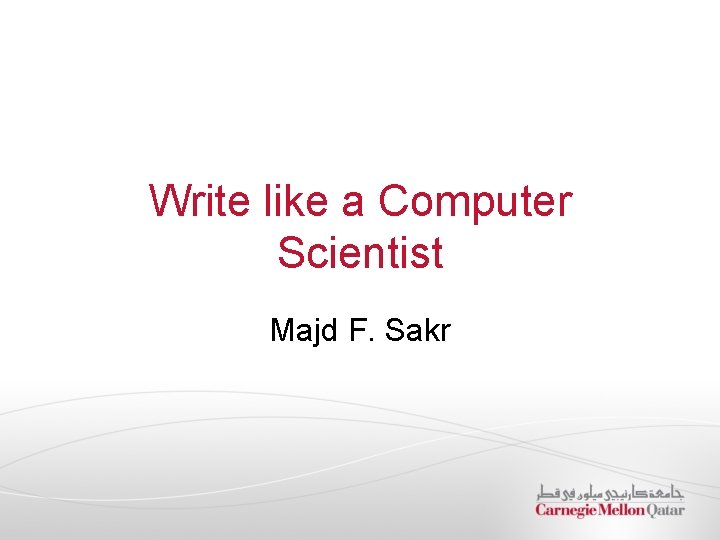 Write like a Computer Scientist

Majd F. Sakr

جامعة كارنيجي ميلون في قطر
Carnegie Mellon Qatar